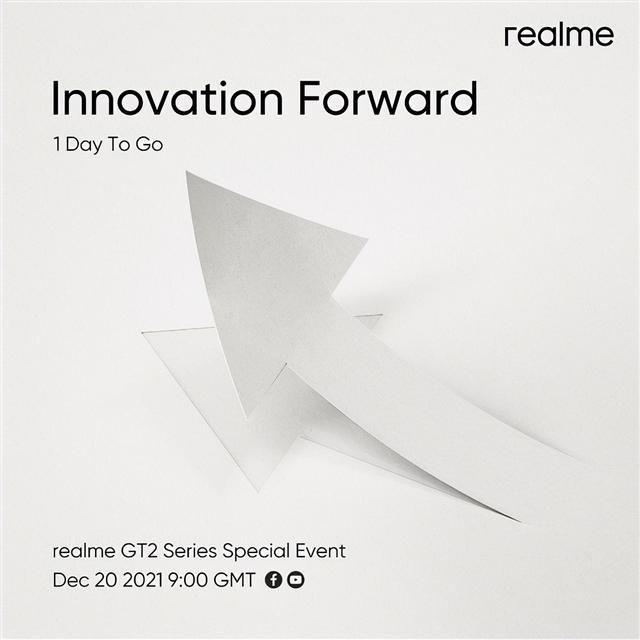 realme

Innovation Forward

1 Day To Go

realme GT2 Series Special Event
Dec 20 2021 9:00 GMT